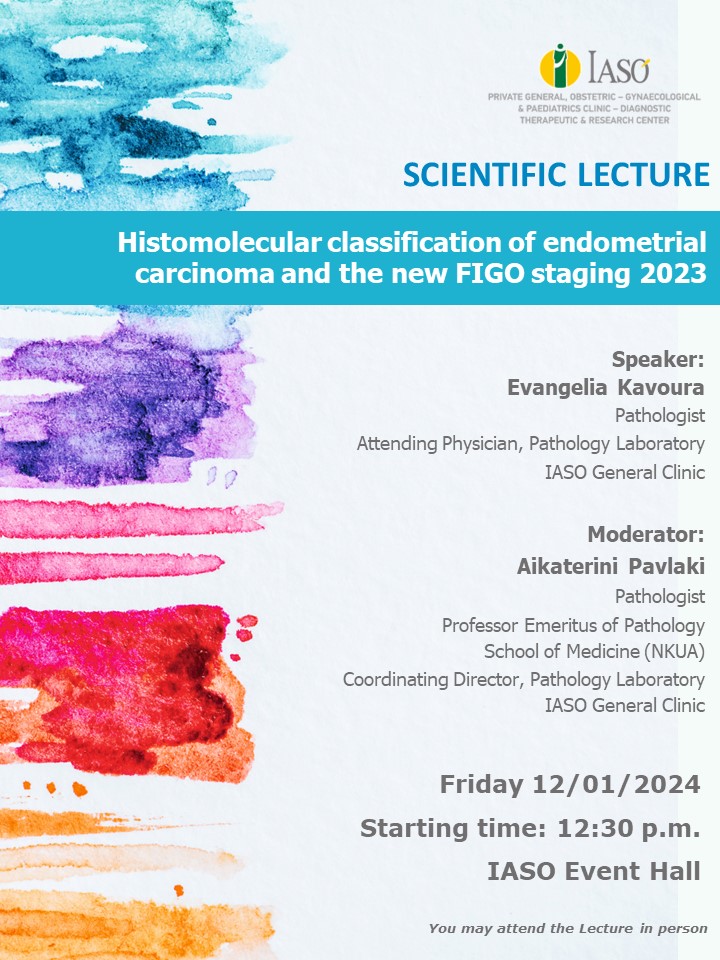 IASO
PRIVATE GENERAL, OBSTETRIC – GYNAECOLOGICAL & PAEDIATRICS CLINIC – DIAGNOSTIC THERAPEUTIC & RESEARCH CENTER

SCIENTIFIC LECTURE

Histomolecular classification of endometrial carcinoma and the new FIGO staging 2023

Speaker:
Evangelia Kavoura
Pathologist
Attending Physician, Pathology Laboratory
IASO General Clinic

Moderator:
Aikaterini Pavlaki
Pathologist
Professor Emeritus of Pathology
School of Medicine (NKUA)
Coordinating Director, Pathology Laboratory
IASO General Clinic

Friday 12/01/2024
Starting time: 12:30 p.m.
IASO Event Hall

You may attend the Lecture in person